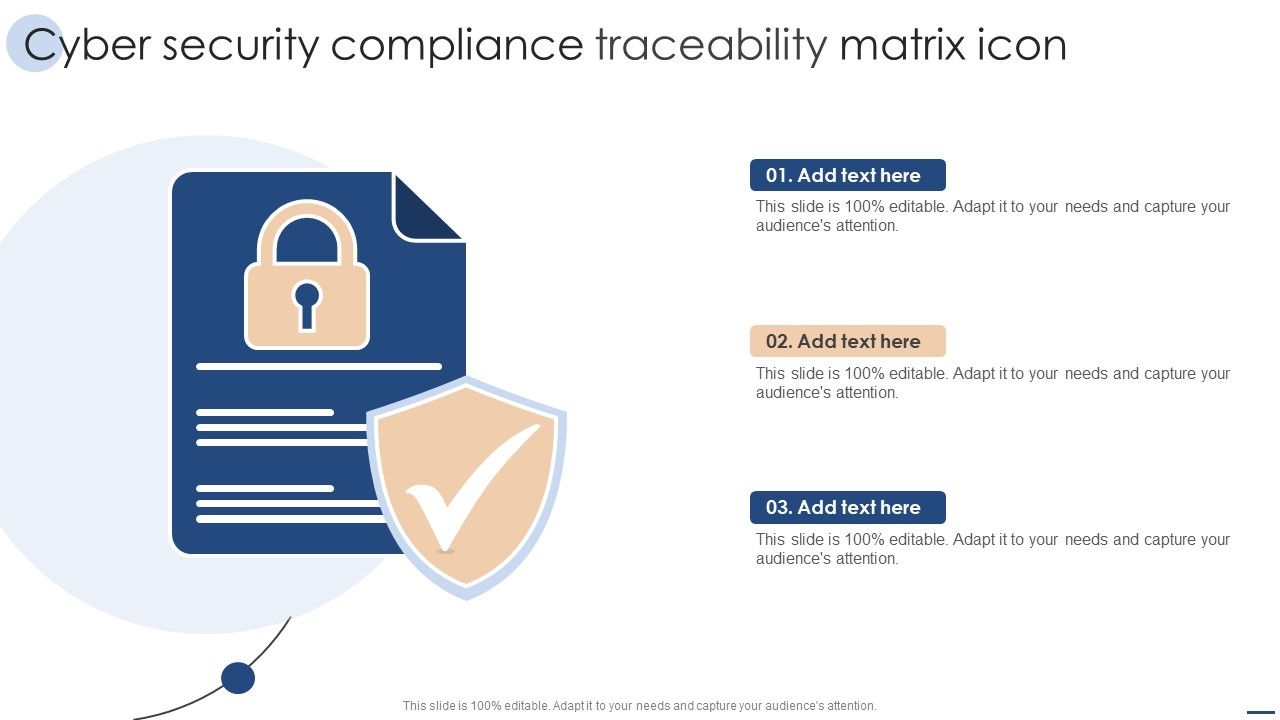 Cyber security compliance traceability matrix icon

01. Add text here

This slide is 100% editable. Adapt it to your needs and capture your audience's attention.

02. Add text here

This slide is 100% editable. Adapt it to your needs and capture your audience's attention.

03. Add text here

This slide is 100% editable. Adapt it to your needs and capture your audience's attention.

This slide is 100% editable. Adapt it to your needs and capture your audience's attention.